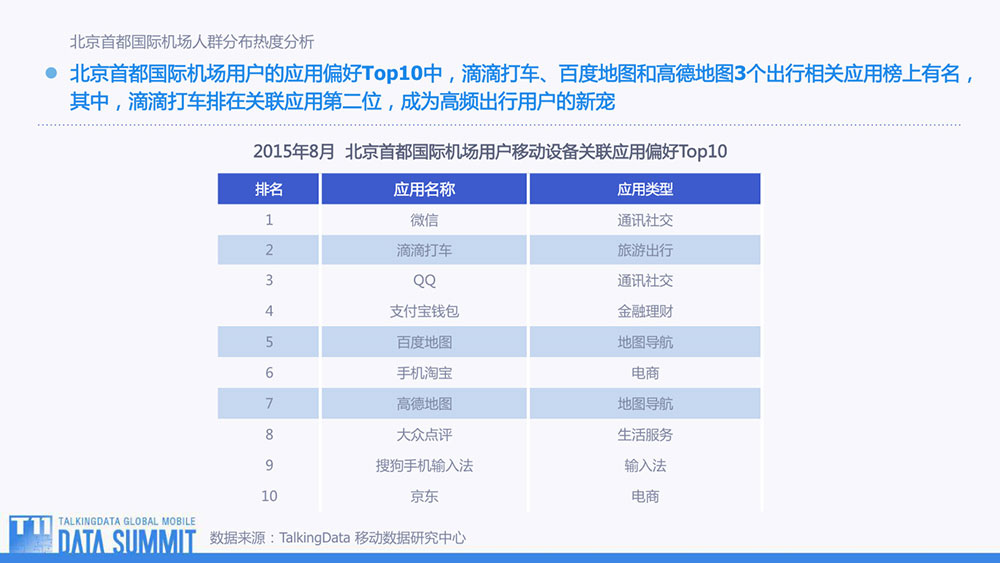 北京首都国际机场人群分布热度分析

北京首都国际机场用户的应用偏好Top10中，滴滴打车、百度地图和高德地图3个出行相关应用榜上有名，其中，滴滴打车排在关联应用第二位，成为高频出行用户的新宠

2015年8月 北京首都国际机场用户移动设备关联应用偏好Top10

| 排名 | 应用名称 | 应用类型 |
|---|---|---|
| 1 | 微信 | 通讯社交 |
| 2 | 滴滴打车 | 旅游出行 |
| 3 | QQ | 通讯社交 |
| 4 | 支付宝钱包 | 金融理财 |
| 5 | 百度地图 | 地图导航 |
| 6 | 手机淘宝 | 电商 |
| 7 | 高德地图 | 地图导航 |
| 8 | 大众点评 | 生活服务 |
| 9 | 搜狗手机输入法 | 输入法 |
| 10 | 京东 | 电商 |

T11 TALKINGDATA GLOBAL MOBILE DATA SUMMIT

数据来源：TalkingData 移动数据研究中心